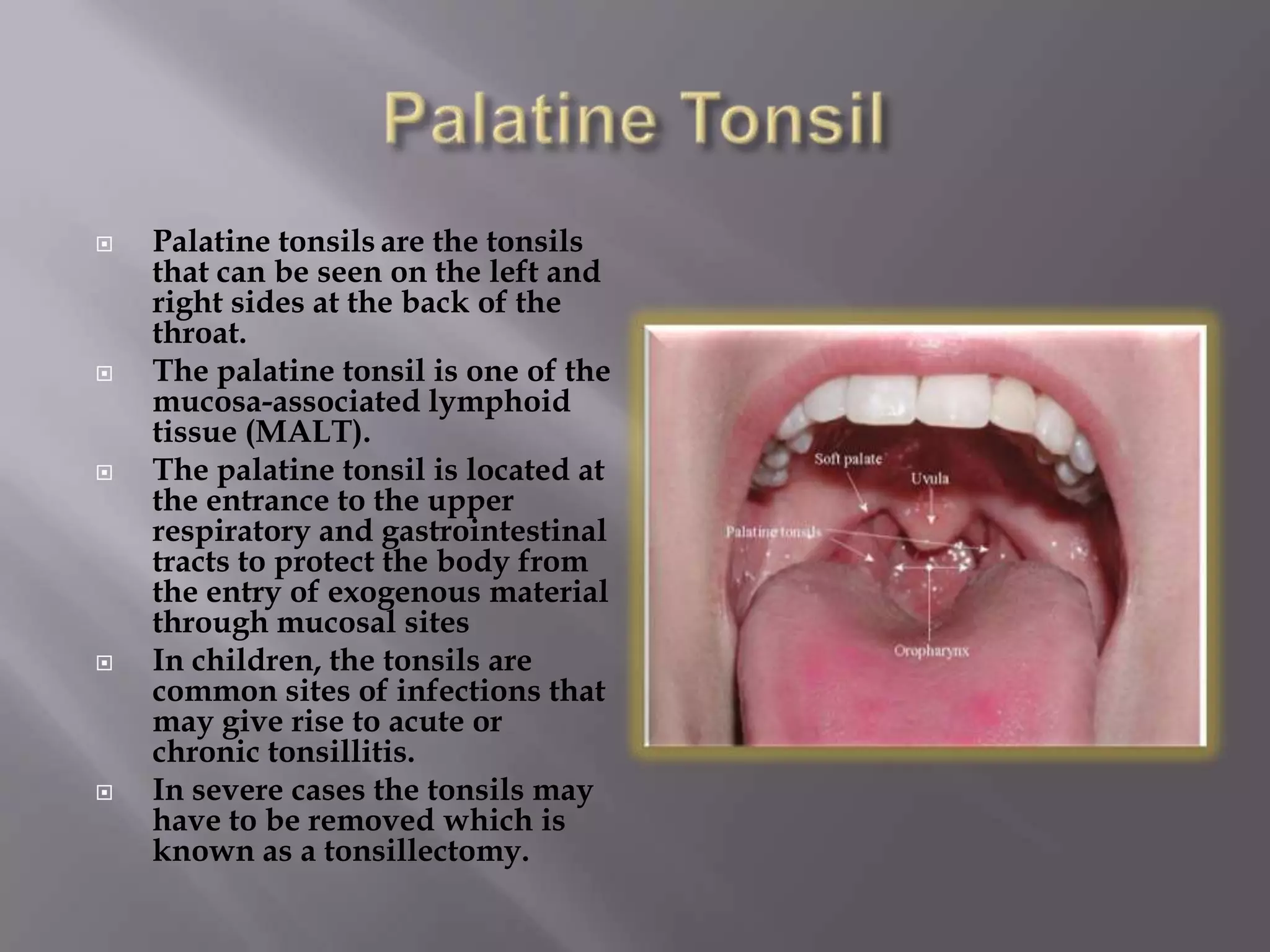 Palatine Tonsil

Palatine tonsils are the tonsils that can be seen on the left and right sides at the back of the throat.

The palatine tonsil is one of the mucosa-associated lymphoid tissue (MALT).

The palatine tonsil is located at the entrance to the upper respiratory and gastrointestinal tracts to protect the body from the entry of exogenous material through mucosal sites

In children, the tonsils are common sites of infections that may give rise to acute or chronic tonsillitis.

In severe cases the tonsils may have to be removed which is known as a tonsillectomy.

Soft palate
Uvula
Palatine tonsils
Oropharynx